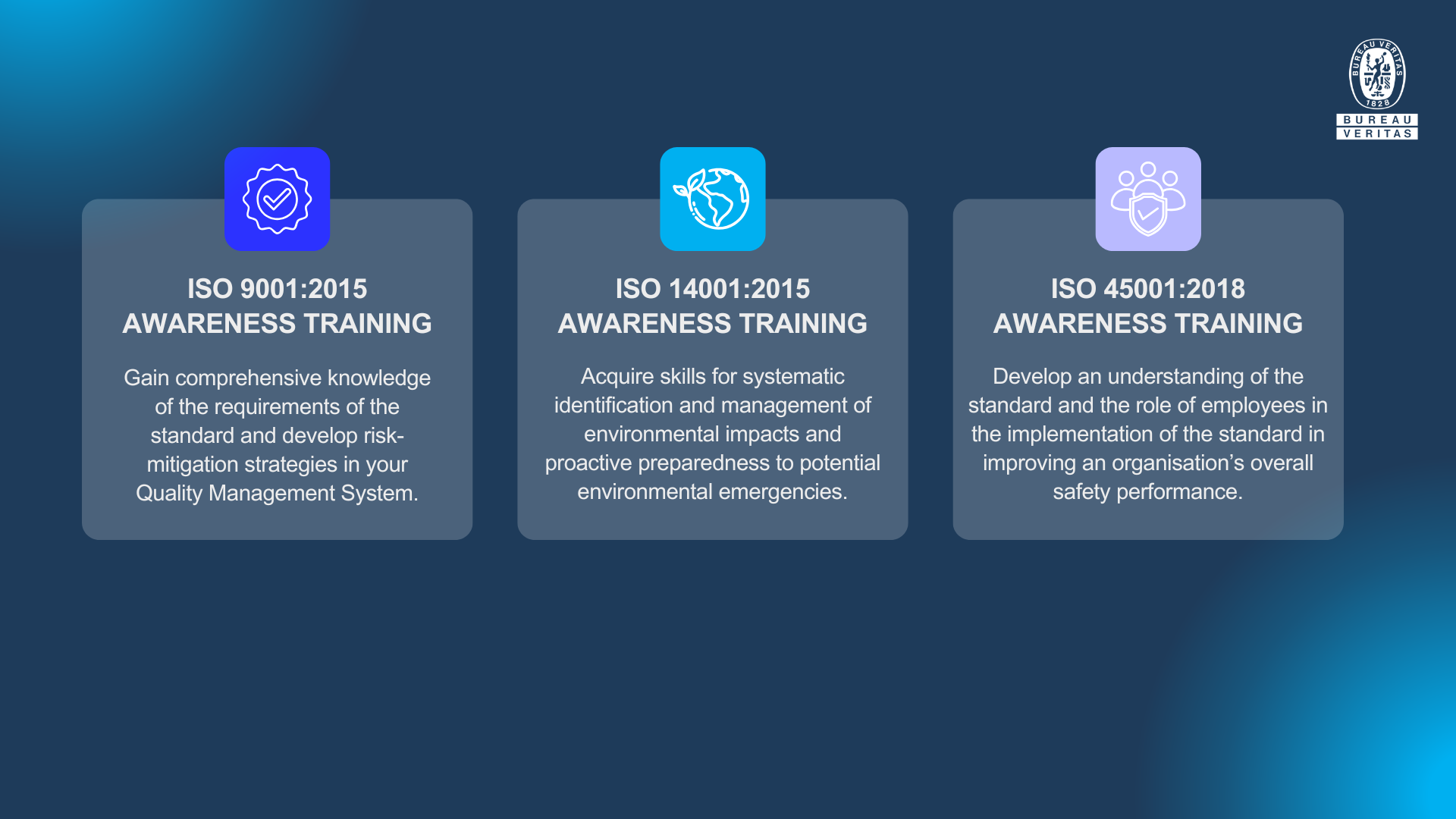 BUREAU VERITAS 1828

BUREAU VERITAS

ISO 9001:2015
AWARENESS TRAINING

Gain comprehensive knowledge of the requirements of the standard and develop risk-mitigation strategies in your Quality Management System.

ISO 14001:2015
AWARENESS TRAINING

Acquire skills for systematic identification and management of environmental impacts and proactive preparedness to potential environmental emergencies.

ISO 45001:2018
AWARENESS TRAINING

Develop an understanding of the standard and the role of employees in the implementation of the standard in improving an organisation's overall safety performance.